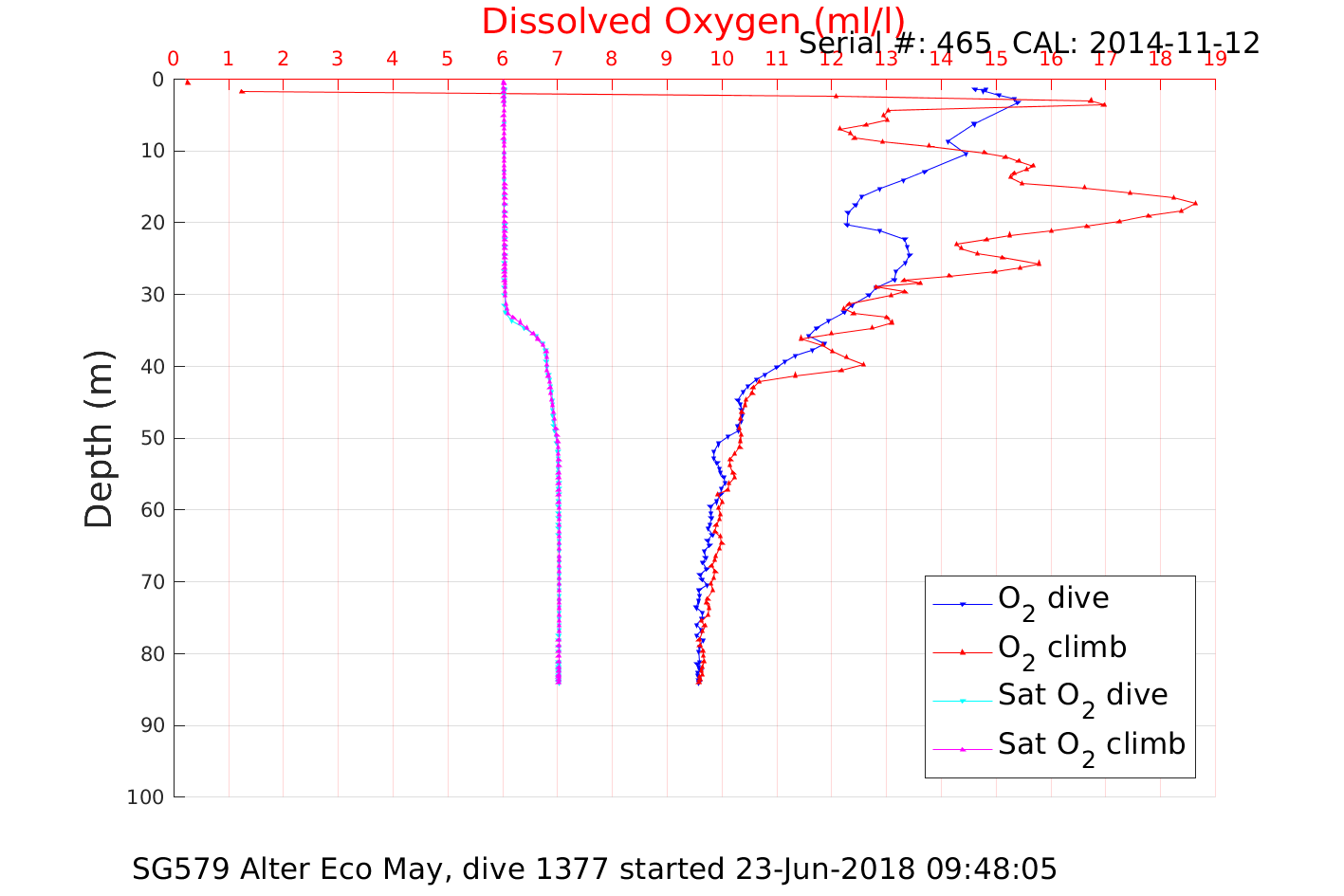 Dissolved Oxygen (ml/l)
Serial #: 465 CAL: 2014-11-12

0 1 2 3 4 5 6 7 8 9 10 11 12 13 14 15 16 17 18 19

Depth (m)

0
10
20
30
40
50
60
70
80
90
100

$O_2$ dive
$O_2$ climb
Sat $O_2$ dive
Sat $O_2$ climb

SG579 Alter Eco May, dive 1377 started 23-Jun-2018 09:48:05